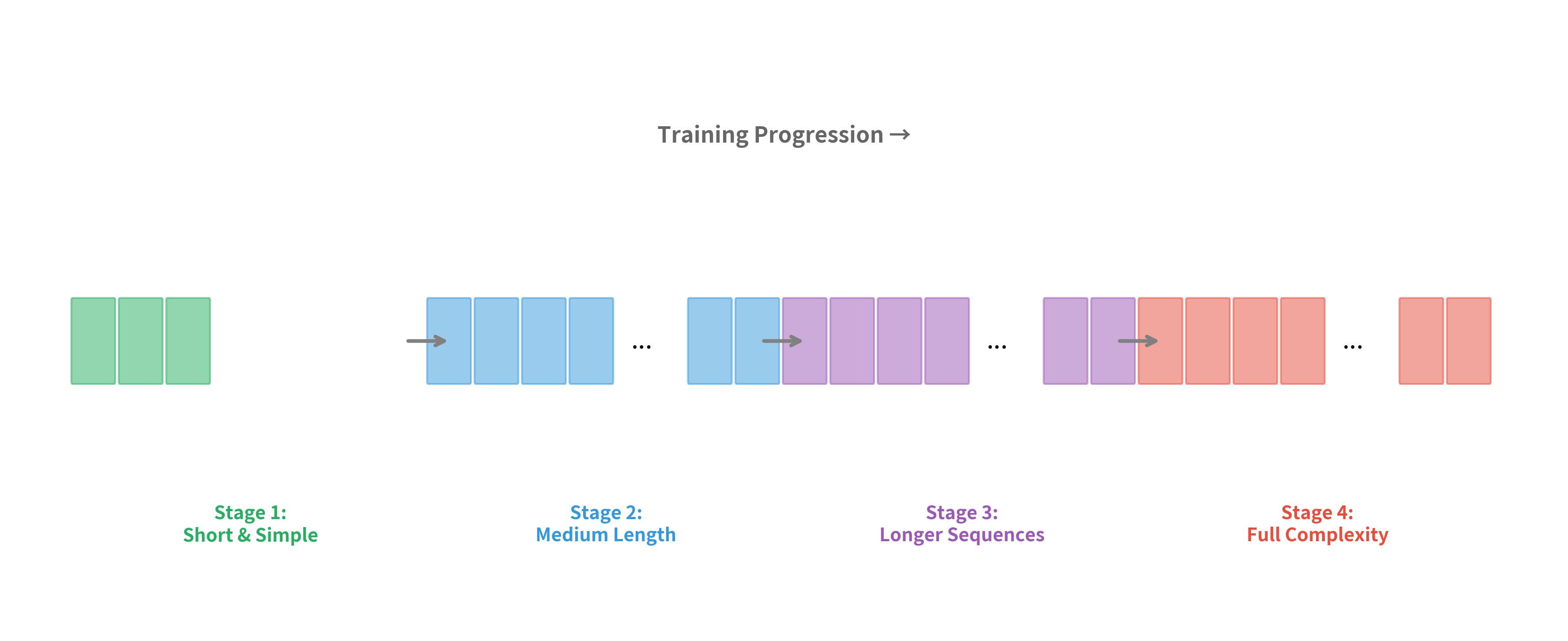 Training Progression →

...

...

...

Stage 1:
Short & Simple

Stage 2:
Medium Length

Stage 3:
Longer Sequences

Stage 4:
Full Complexity